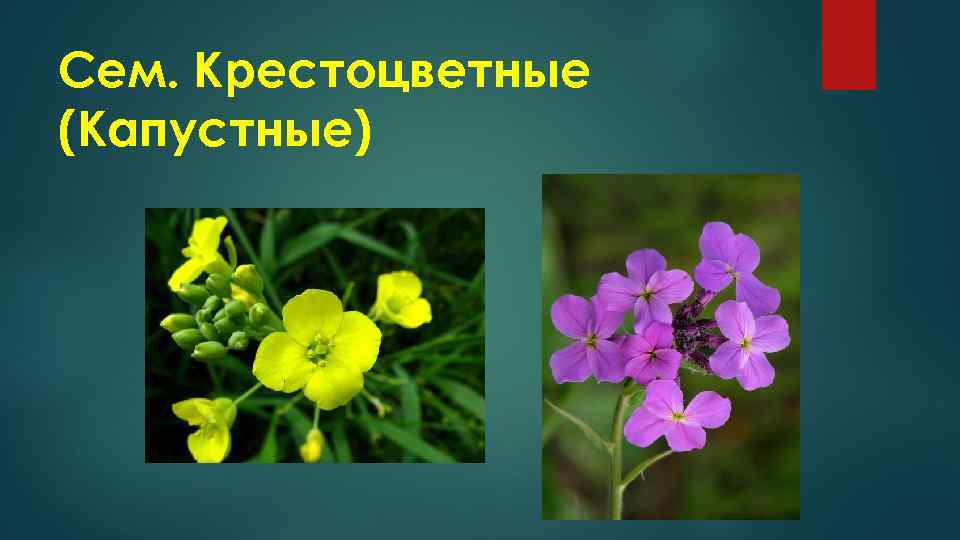 Сем. Крестоцветные (Капустные)